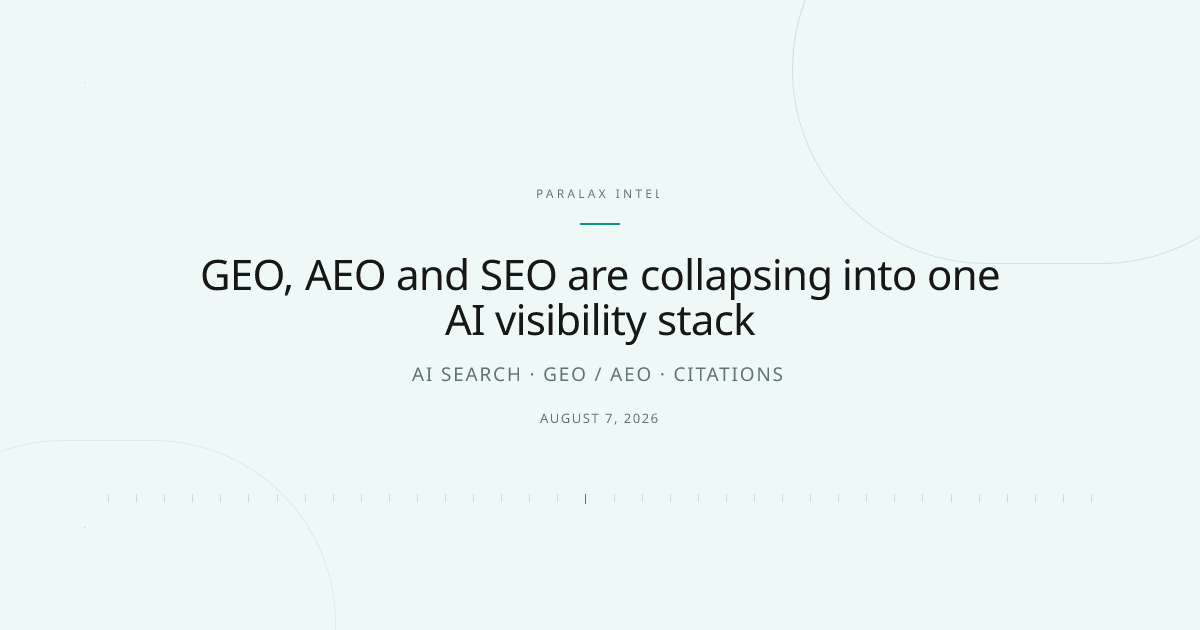 PARALAX INTEL

GEO, AEO and SEO are collapsing into one AI visibility stack

AI SEARCH · GEO / AEO · CITATIONS

AUGUST 7, 2026